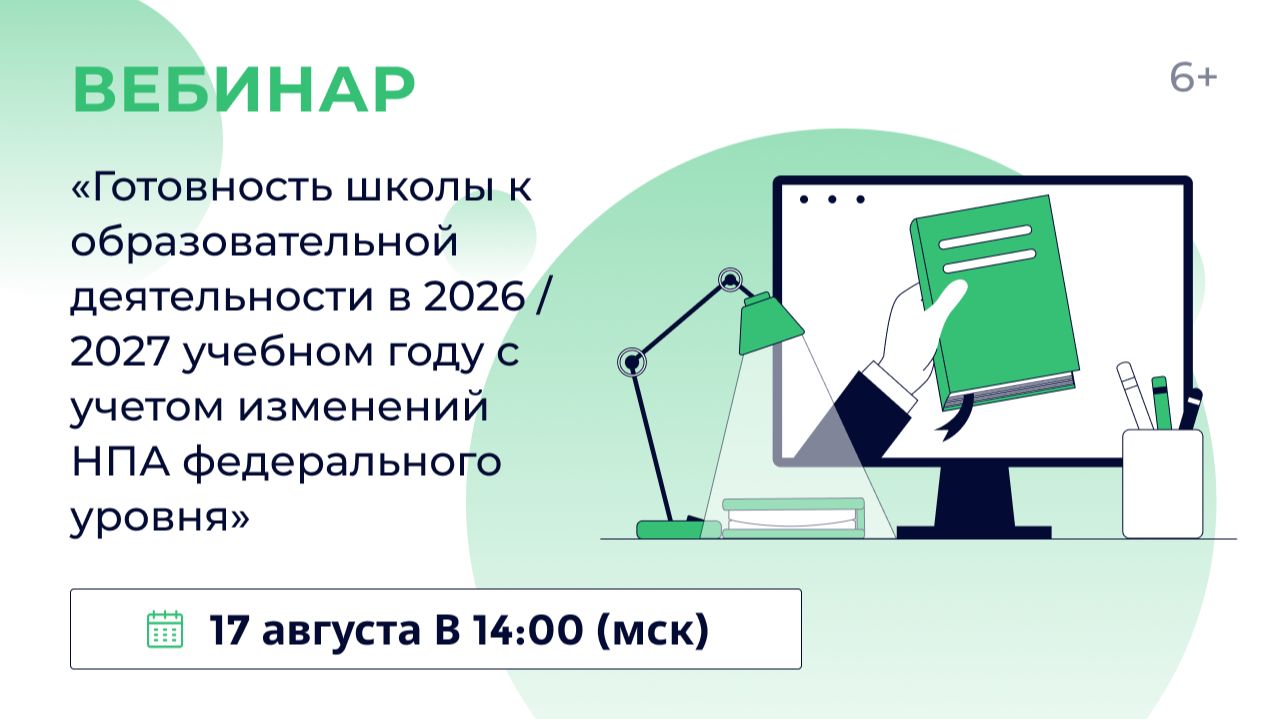 ВЕБИНАР

6+

«Готовность школы к образовательной деятельности в 2026 / 2027 учебном году с учетом изменений НПА федерального уровня»

17 августа В 14:00 (мск)